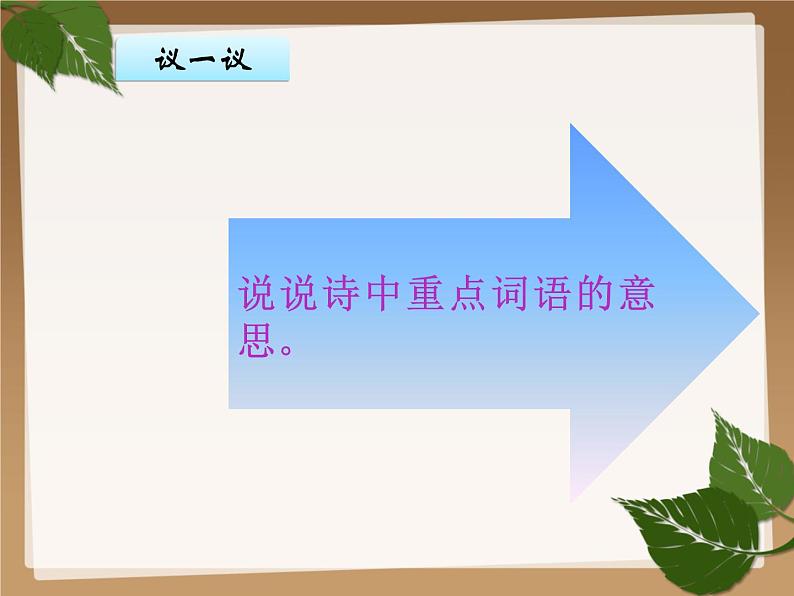 议一议

说说诗中重点词语的意思。